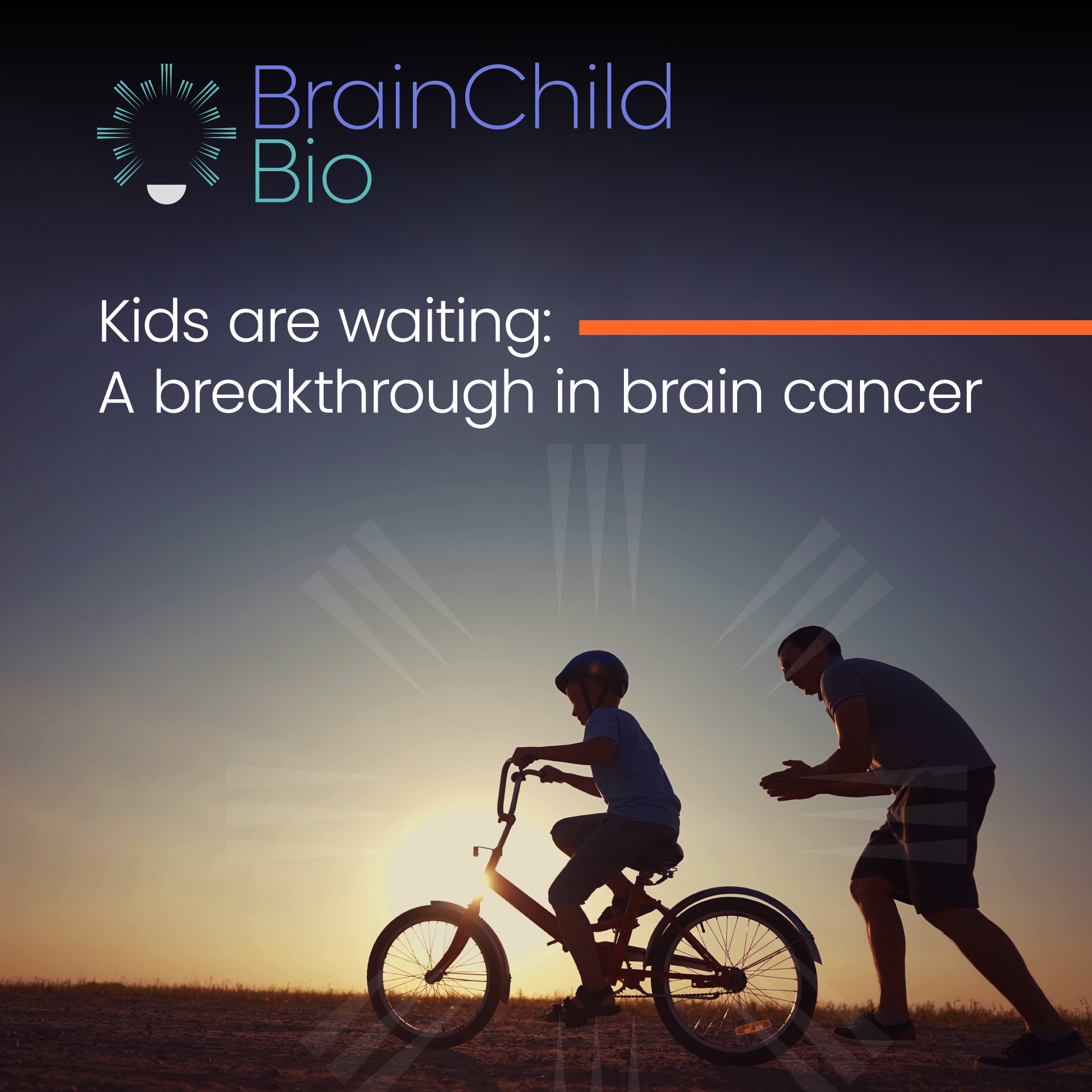 BrainChild
Bio

Kids are waiting:
A breakthrough in brain cancer